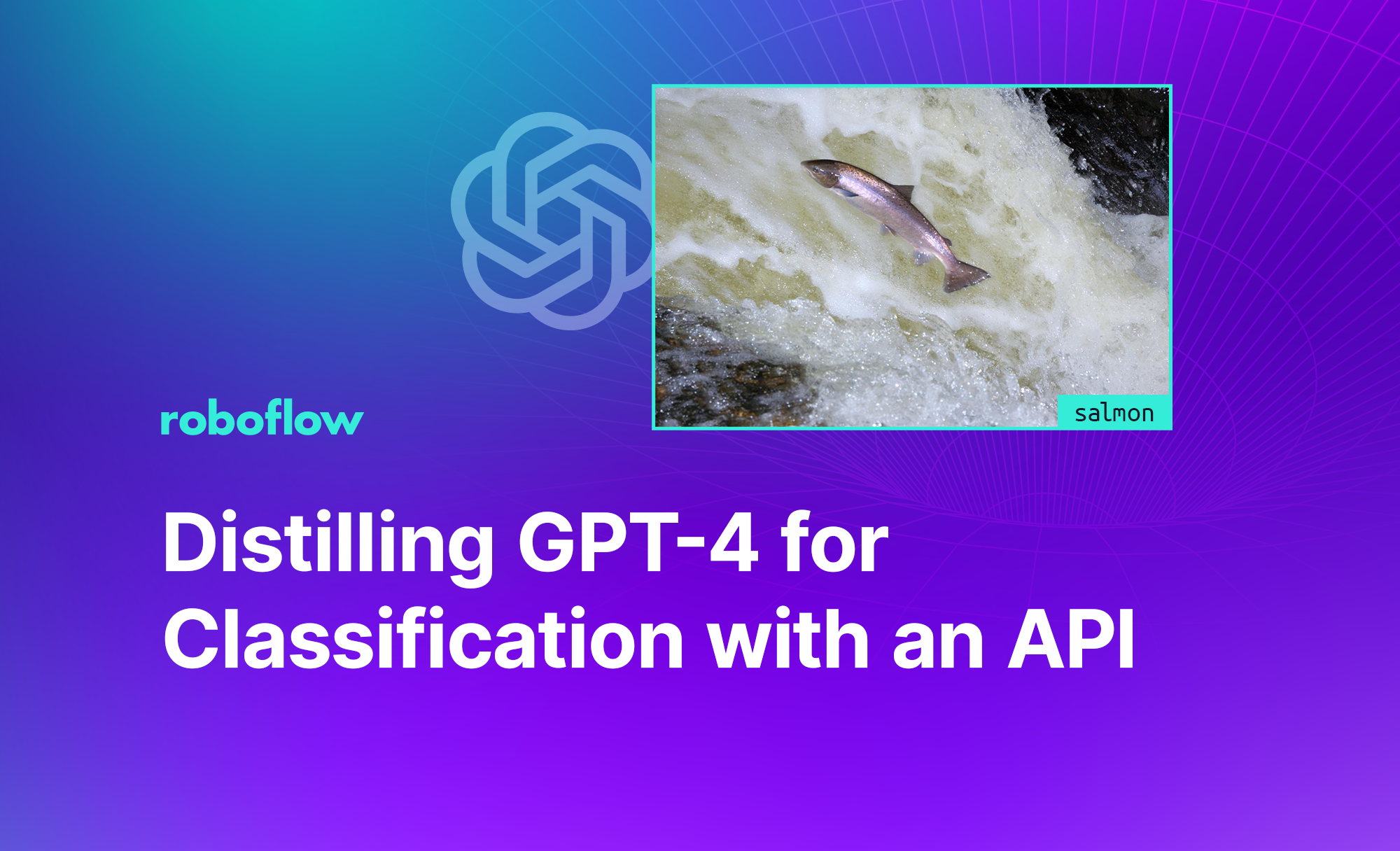 salmon

roboflow

Distilling GPT-4 for Classification with an API